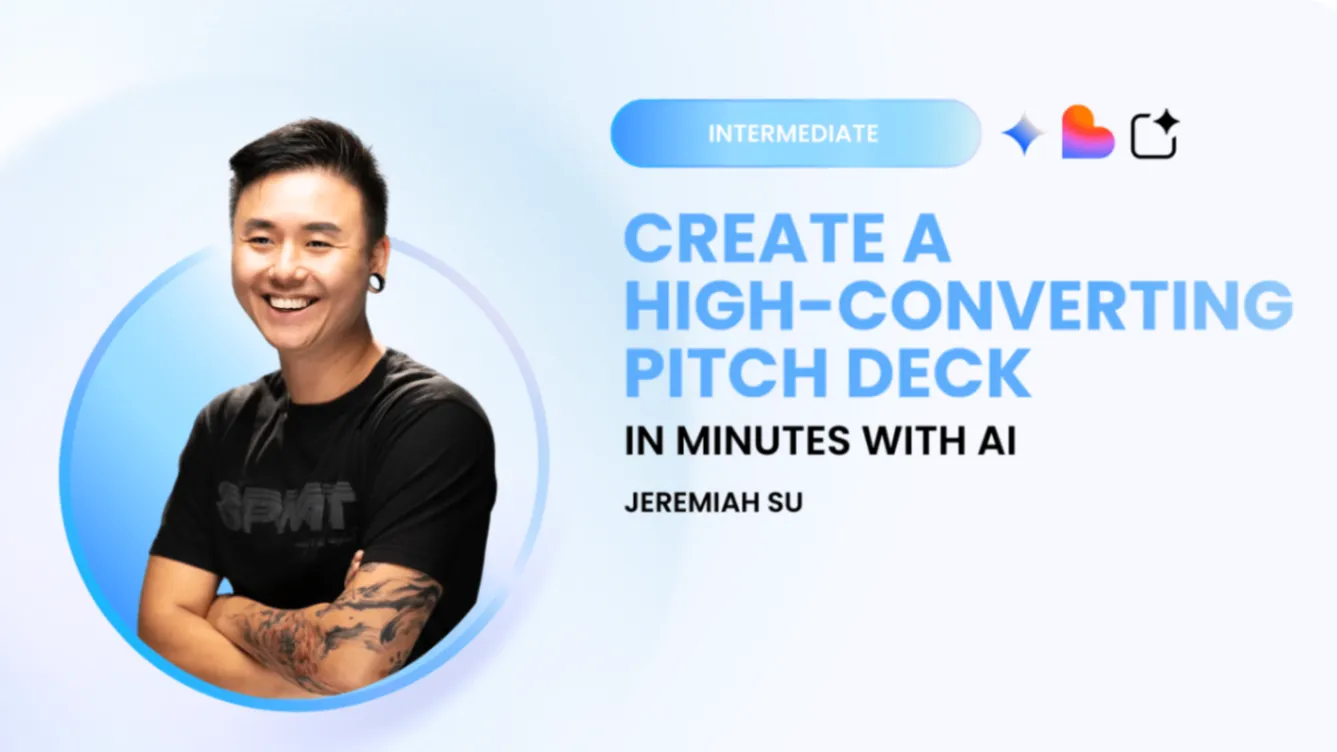 INTERMEDIATE

CREATE A HIGH-CONVERTING PITCH DECK

IN MINUTES WITH AI

JEREMIAH SU

SPMT